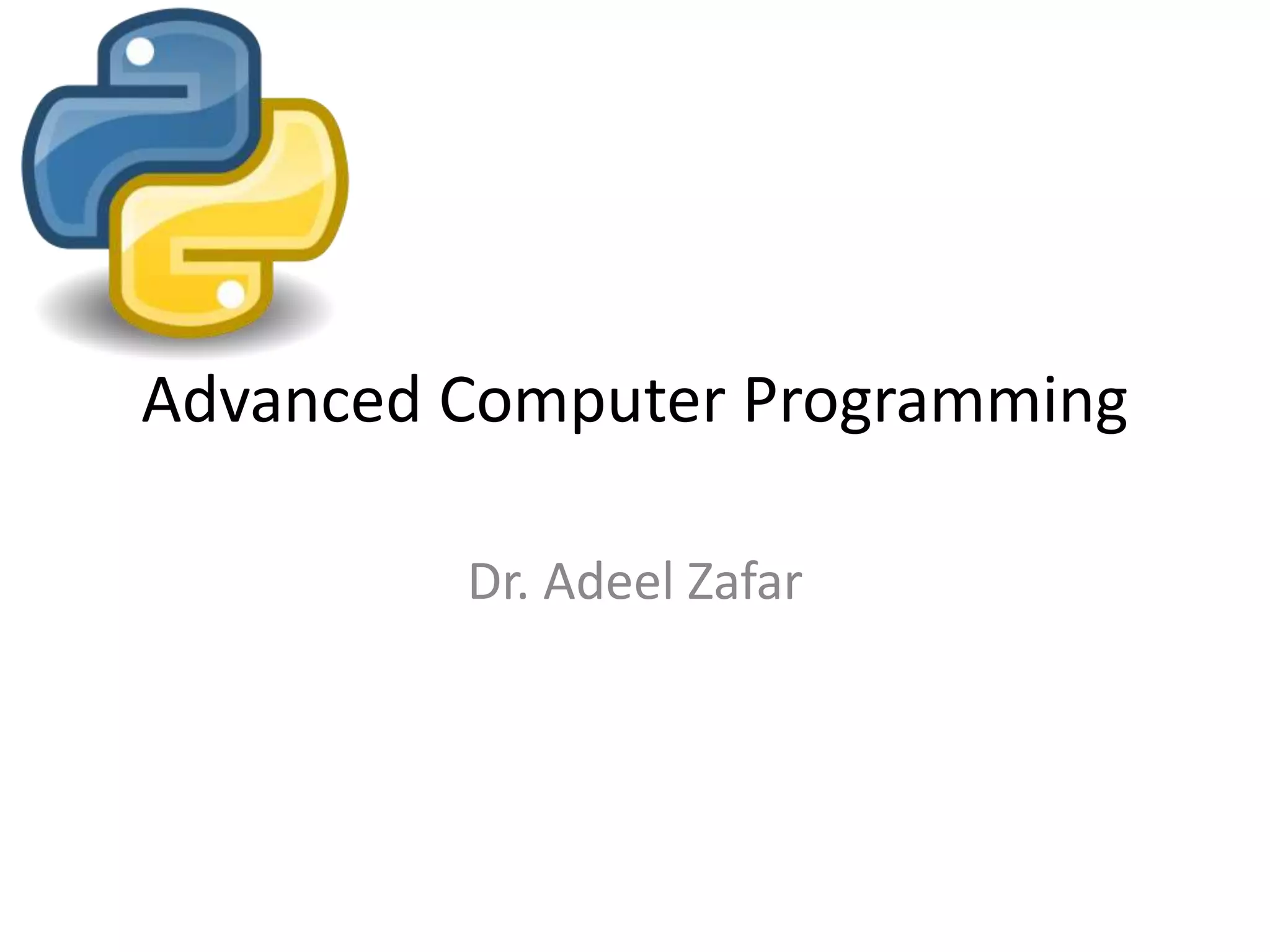 Advanced Computer Programming

Dr. Adeel Zafar